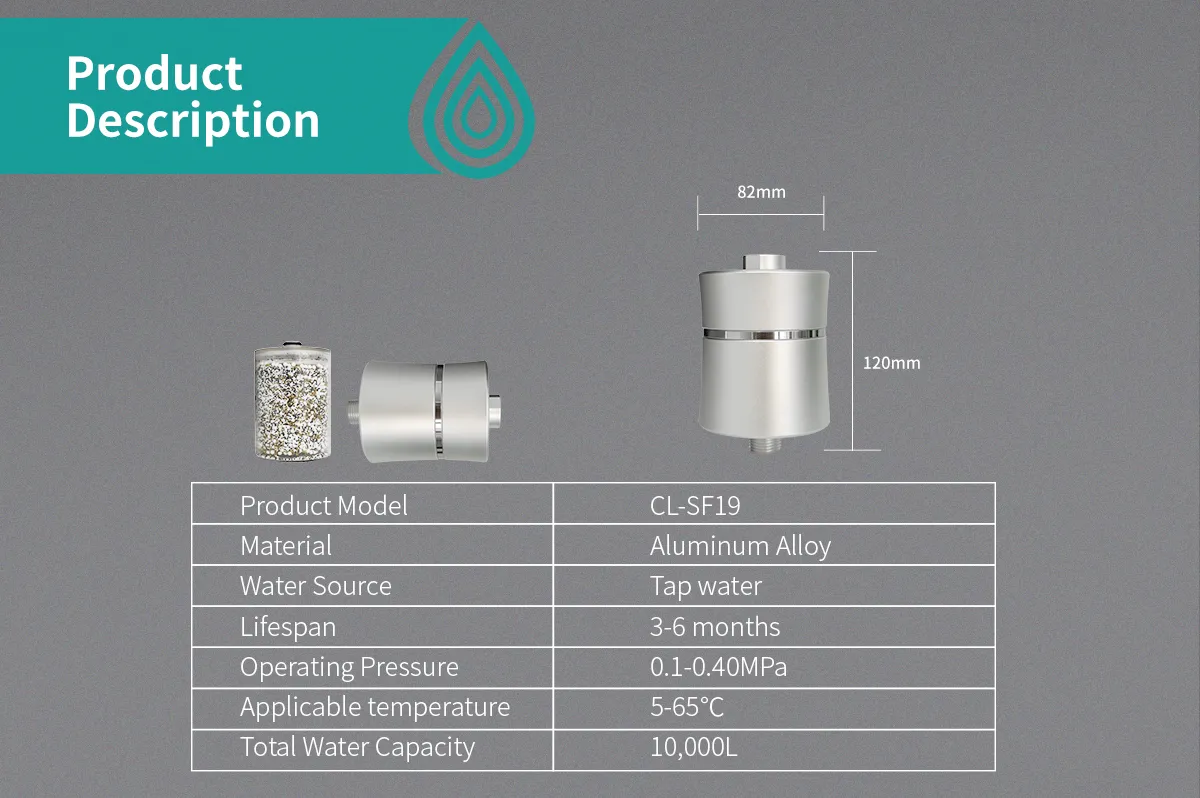 Product Description

82mm

120mm

| Product Model | CL-SF19 |
|---|---|
| Material | Aluminum Alloy |
| Water Source | Tap water |
| Lifespan | 3-6 months |
| Operating Pressure | 0.1-0.40MPa |
| Applicable temperature | 5-65°C |
| Total Water Capacity | 10,000L |